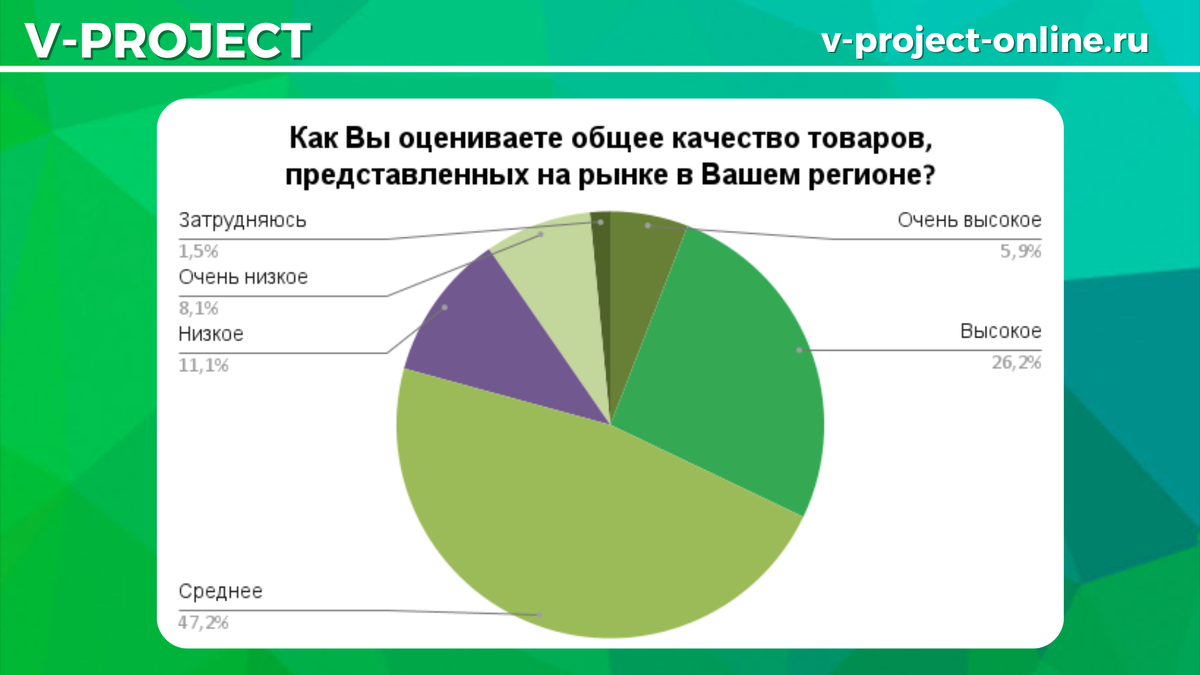 V-PROJECT

v-project-online.ru

Как Вы оцениваете общее качество товаров, представленных на рынке в Вашем регионе?

Затрудняюсь
1,5%

Очень низкое
8,1%

Низкое
11,1%

Среднее
47,2%

Очень высокое
5,9%

Высокое
26,2%